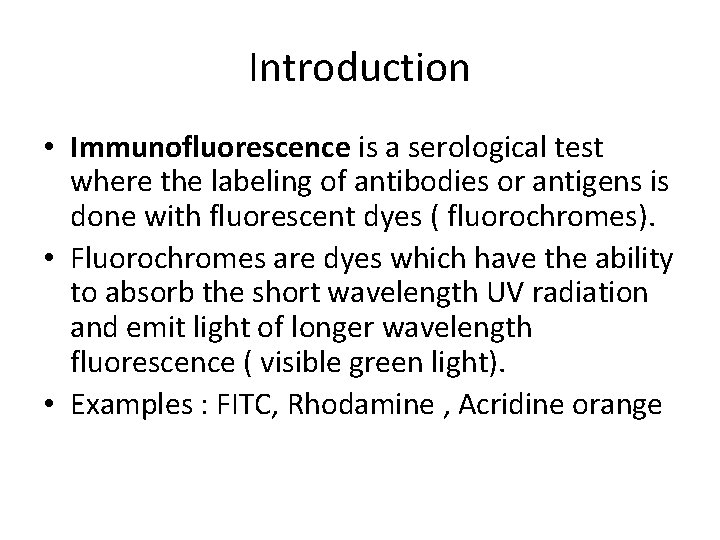 Introduction

• Immunofluorescence is a serological test where the labeling of antibodies or antigens is done with fluorescent dyes ( fluorochromes).

• Fluorochromes are dyes which have the ability to absorb the short wavelength UV radiation and emit light of longer wavelength fluorescence ( visible green light).

• Examples : FITC, Rhodamine , Acridine orange